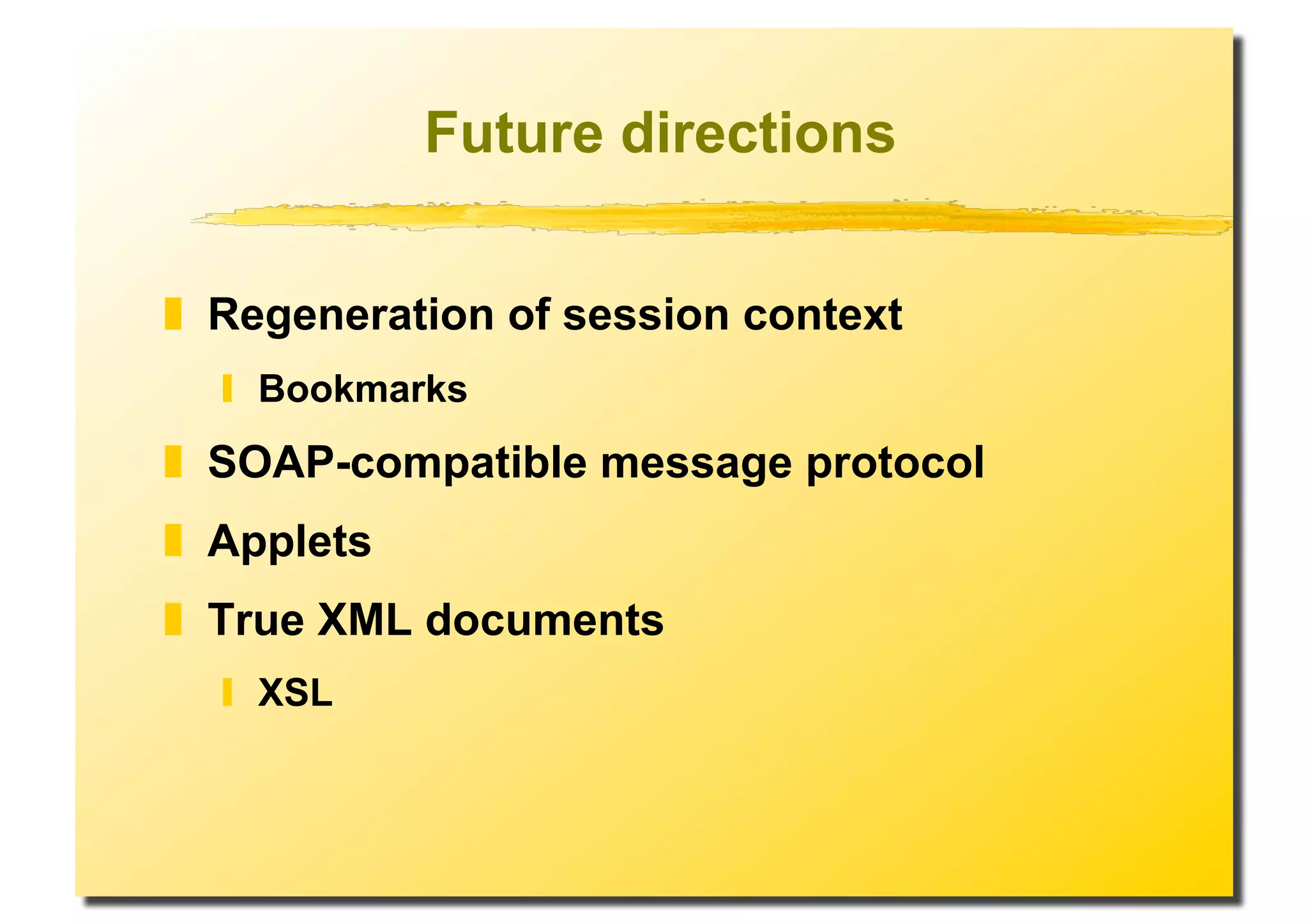 Future directions

Regeneration of session context

Bookmarks

SOAP-compatible message protocol

Applets

True XML documents

XSL